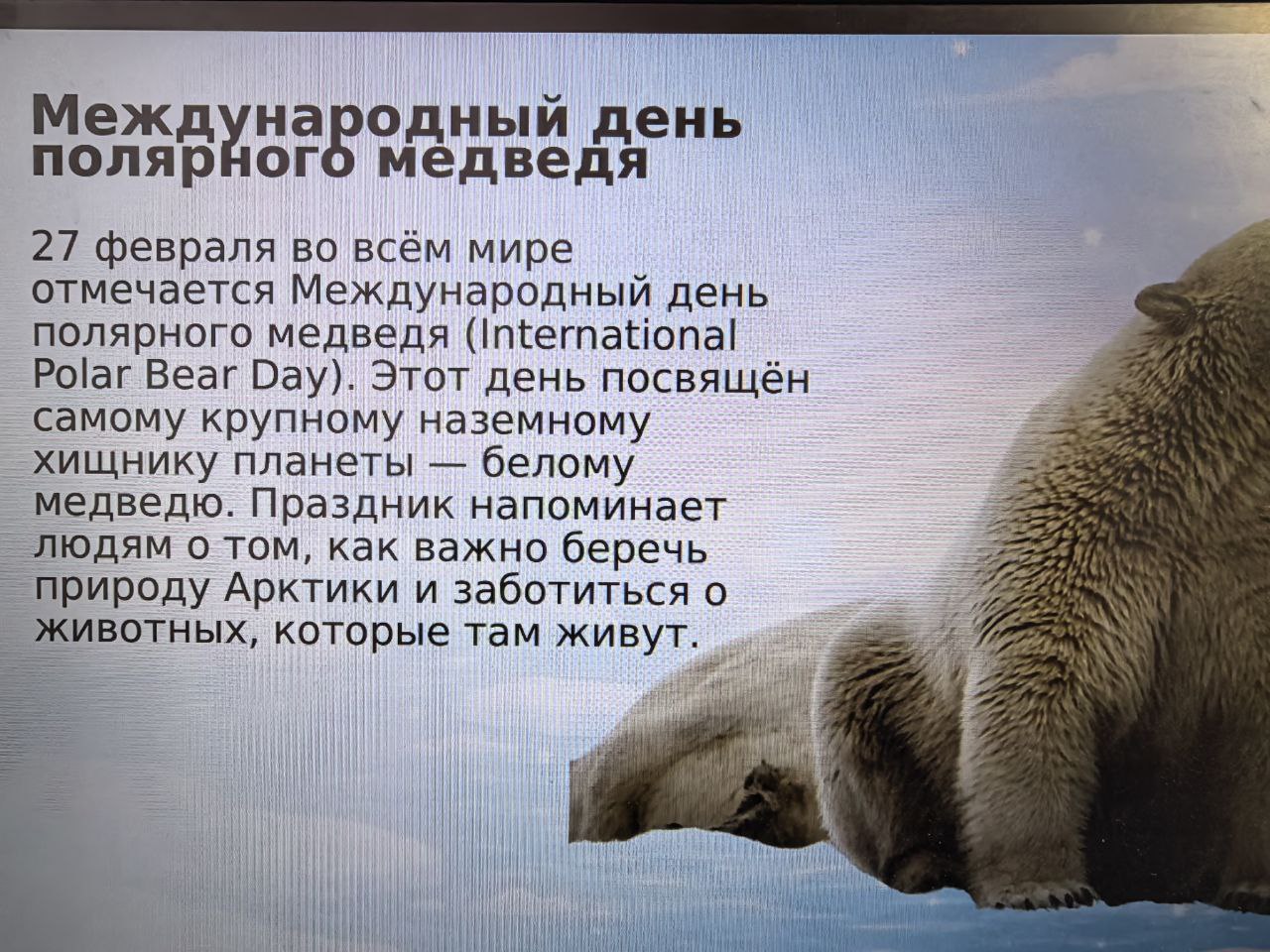 Международный день полярного медведя

27 февраля во всём мире отмечается Международный день полярного медведя (International Polar Bear Day). Этот день посвящён самому крупному наземному хищнику планеты — белому медведю. Праздник напоминает людям о том, как важно беречь природу Арктики и заботиться о животных, которые там живут.